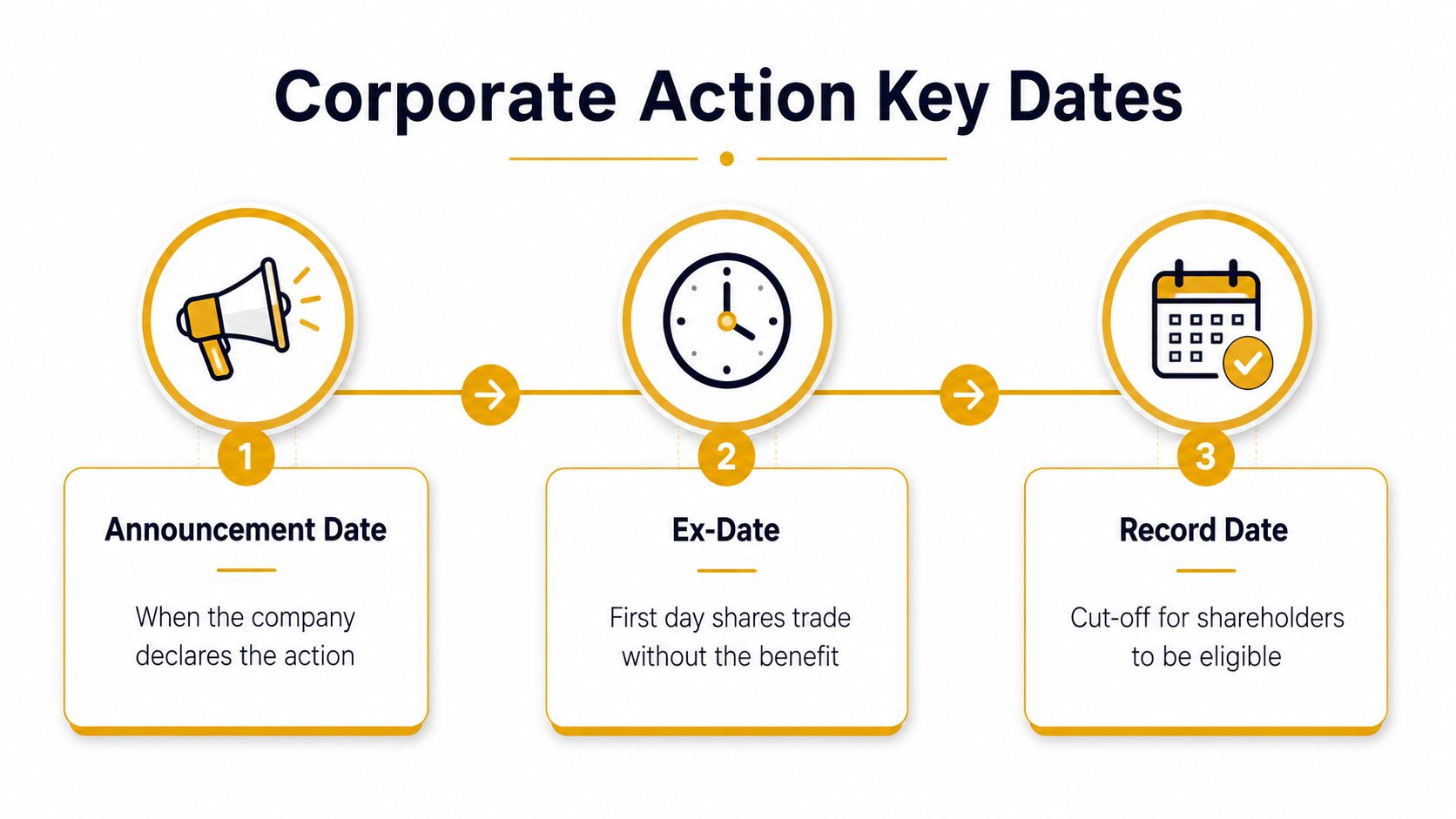 Corporate Action Key Dates

1

Announcement Date

When the company declares the action

2

Ex-Date

First day shares trade without the benefit

3

Record Date

Cut-off for shareholders to be eligible